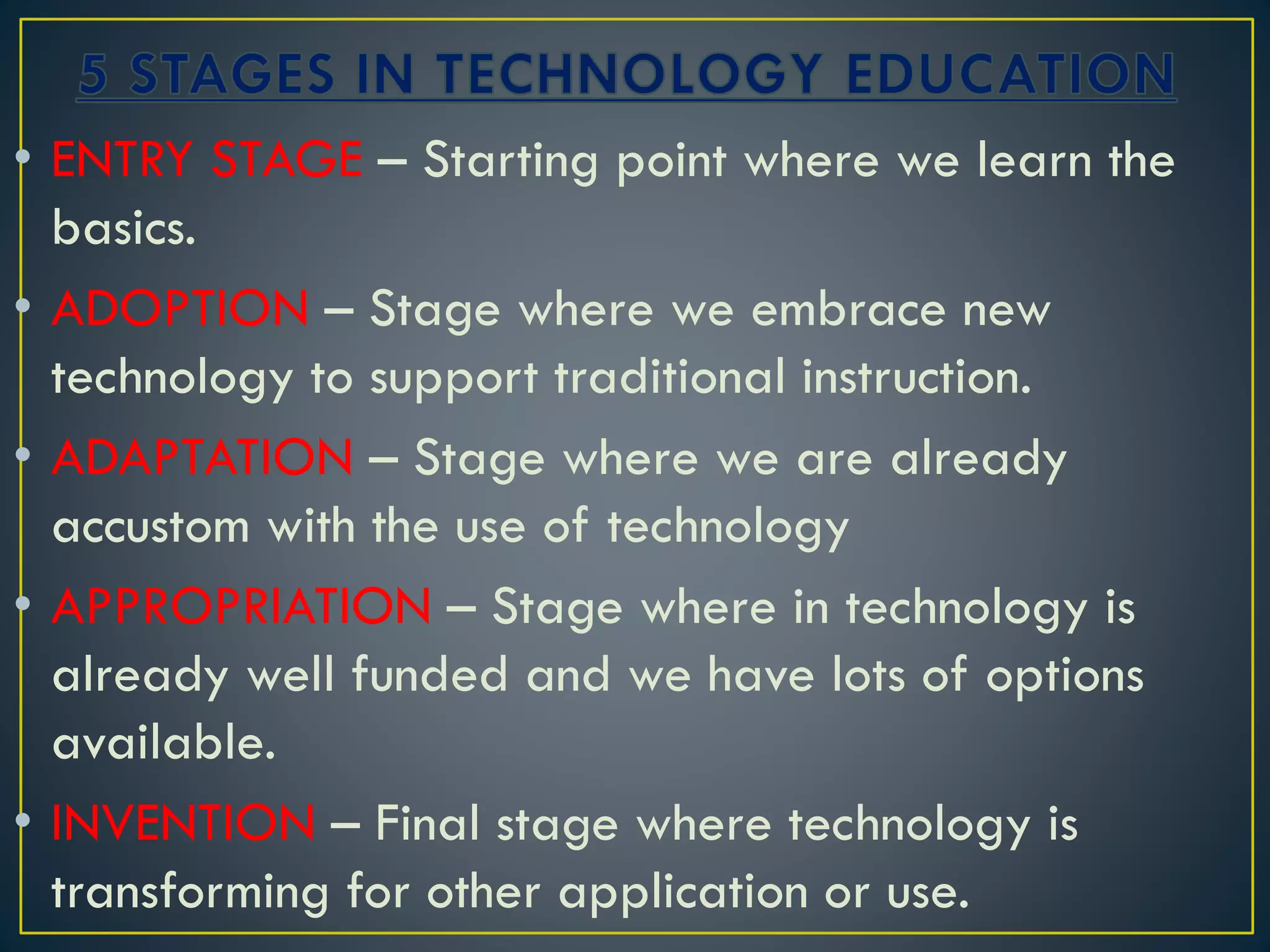 5 STAGES IN TECHNOLOGY EDUCATION

• ENTRY STAGE – Starting point where we learn the basics.

• ADOPTION – Stage where we embrace new technology to support traditional instruction.

• ADAPTATION – Stage where we are already accustom with the use of technology

• APPROPRIATION – Stage where in technology is already well funded and we have lots of options available.

• INVENTION – Final stage where technology is transforming for other application or use.